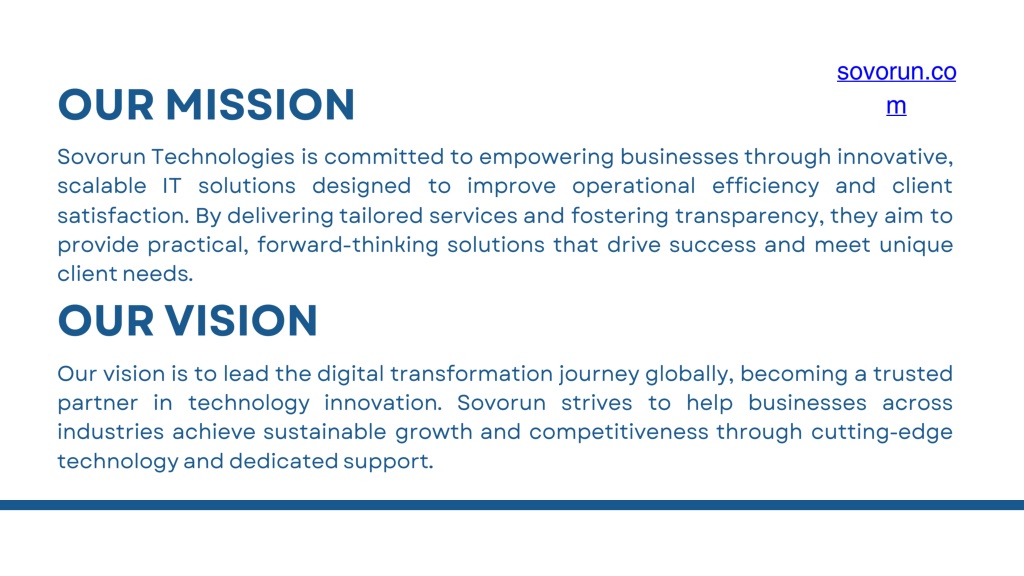 sovorun.com

OUR MISSION

Sovorun Technologies is committed to empowering businesses through innovative, scalable IT solutions designed to improve operational efficiency and client satisfaction. By delivering tailored services and fostering transparency, they aim to provide practical, forward-thinking solutions that drive success and meet unique client needs.

OUR VISION

Our vision is to lead the digital transformation journey globally, becoming a trusted partner in technology innovation. Sovorun strives to help businesses across industries achieve sustainable growth and competitiveness through cutting-edge technology and dedicated support.